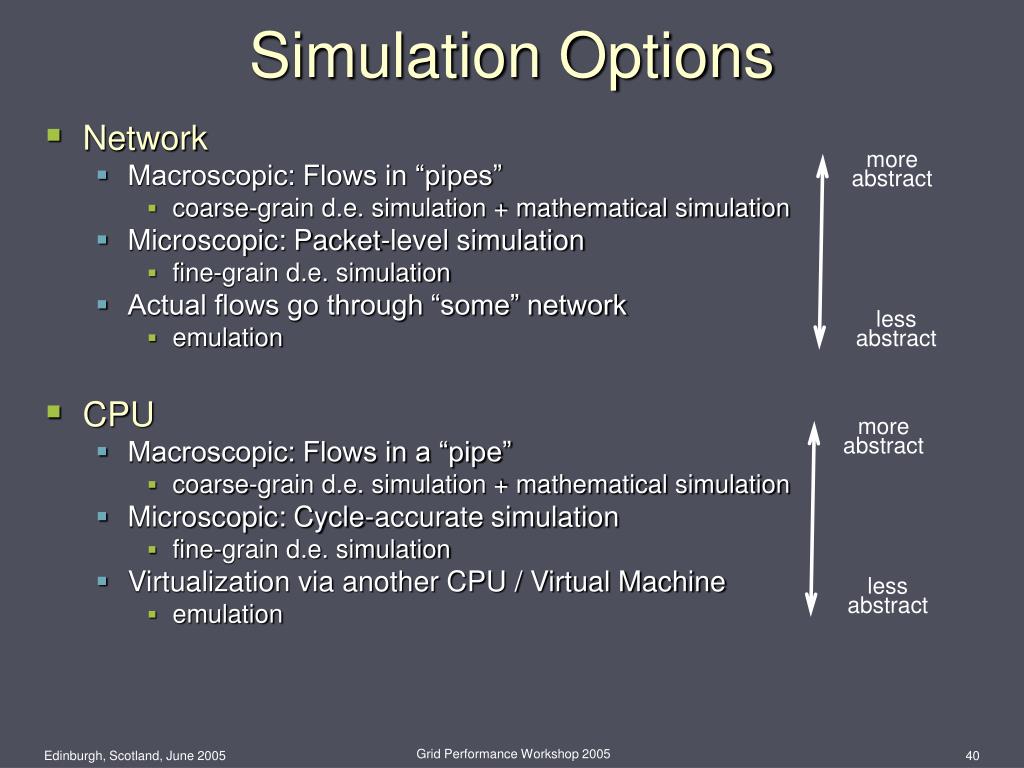 Simulation Options

Network
Macroscopic: Flows in “pipes”
coarse-grain d.e. simulation + mathematical simulation
Microscopic: Packet-level simulation
fine-grain d.e. simulation
Actual flows go through “some” network
emulation

more abstract

less abstract

CPU
Macroscopic: Flows in a “pipe”
coarse-grain d.e. simulation + mathematical simulation
Microscopic: Cycle-accurate simulation
fine-grain d.e. simulation
Virtualization via another CPU / Virtual Machine
emulation

more abstract

less abstract

Edinburgh, Scotland, June 2005

Grid Performance Workshop 2005

40